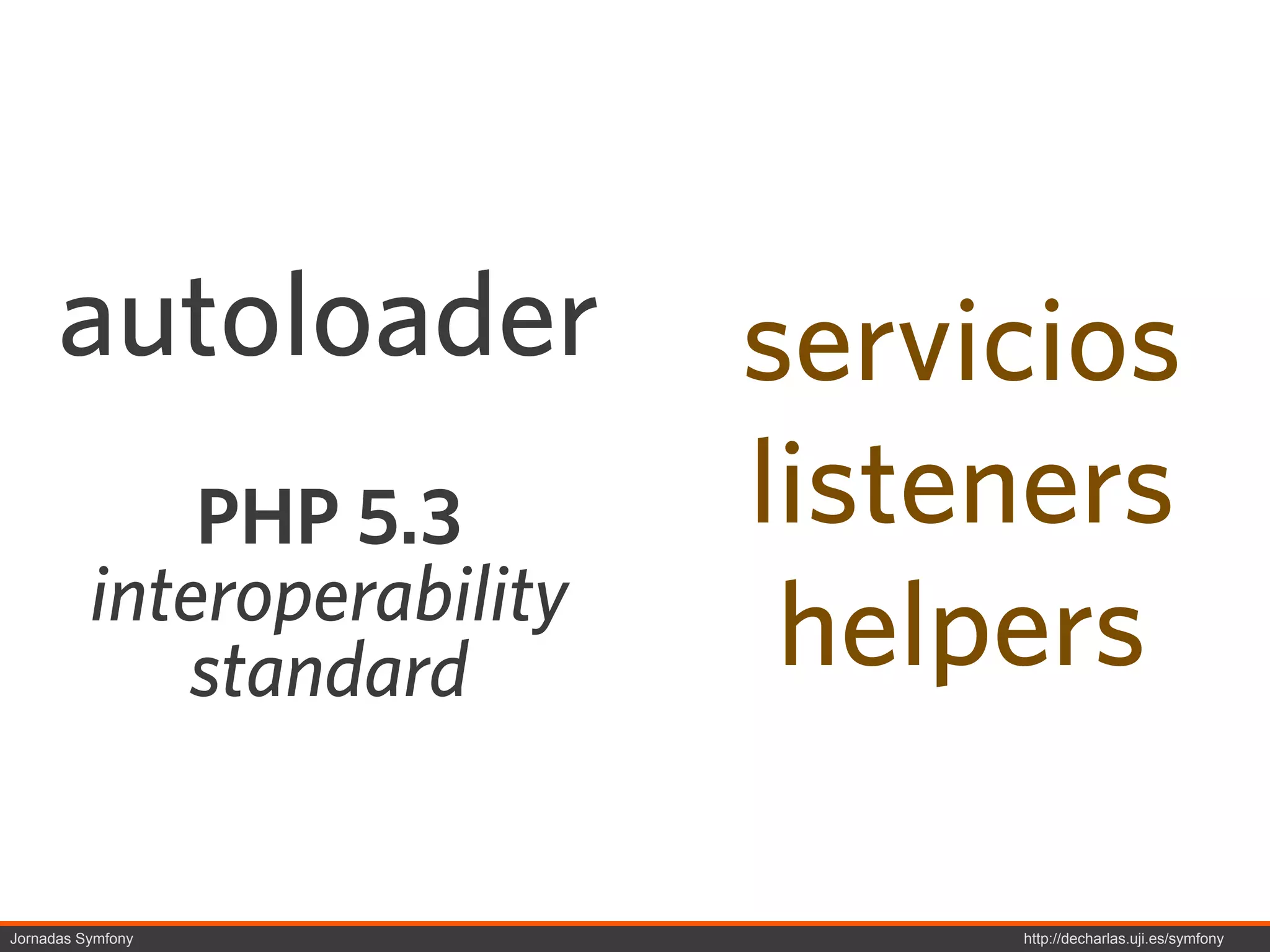 autoloader

PHP 5.3
interoperability standard

servicios
listeners
helpers

Jornadas Symfony

http://decharlas.uji.es/symfony